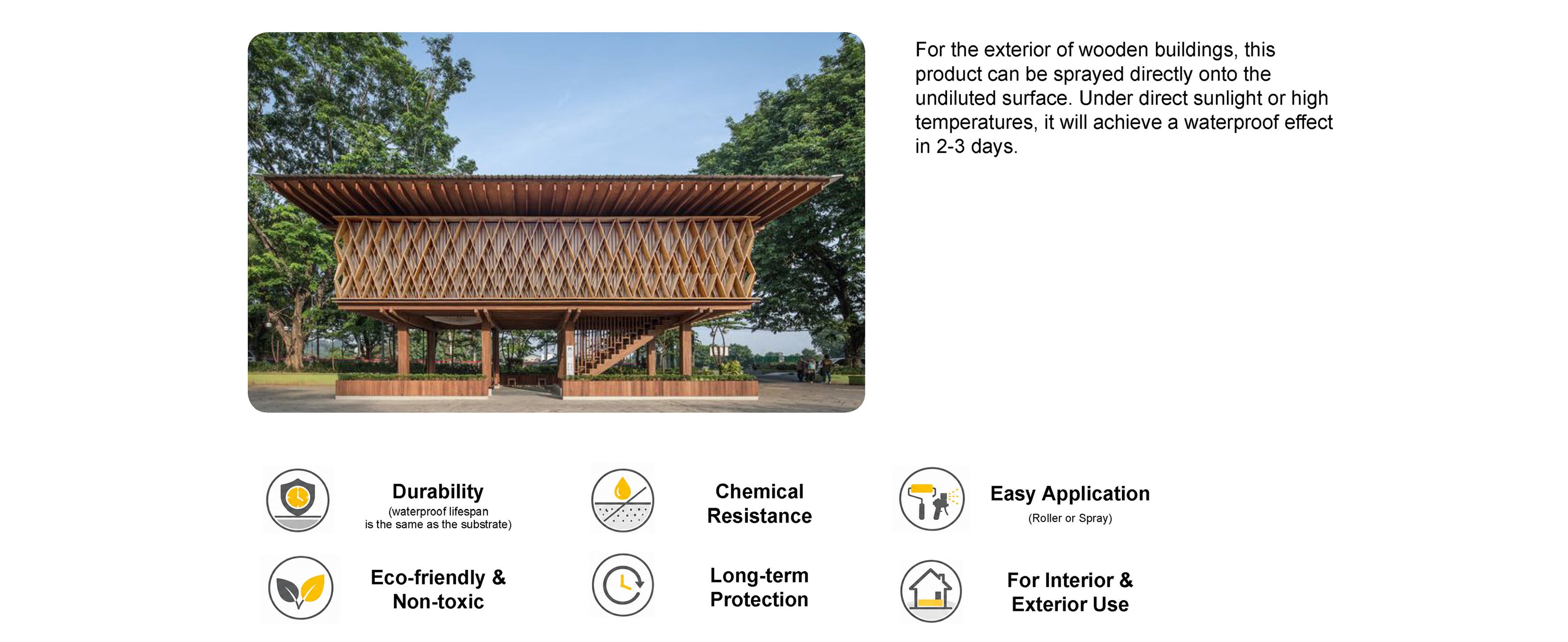 For the exterior of wooden buildings, this product can be sprayed directly onto the undiluted surface. Under direct sunlight or high temperatures, it will achieve a waterproof effect in 2-3 days.

Durability
(waterproof lifespan is the same as the substrate)

Chemical Resistance

Easy Application
(Roller or Spray)

Eco-friendly & Non-toxic

Long-term Protection

For Interior & Exterior Use